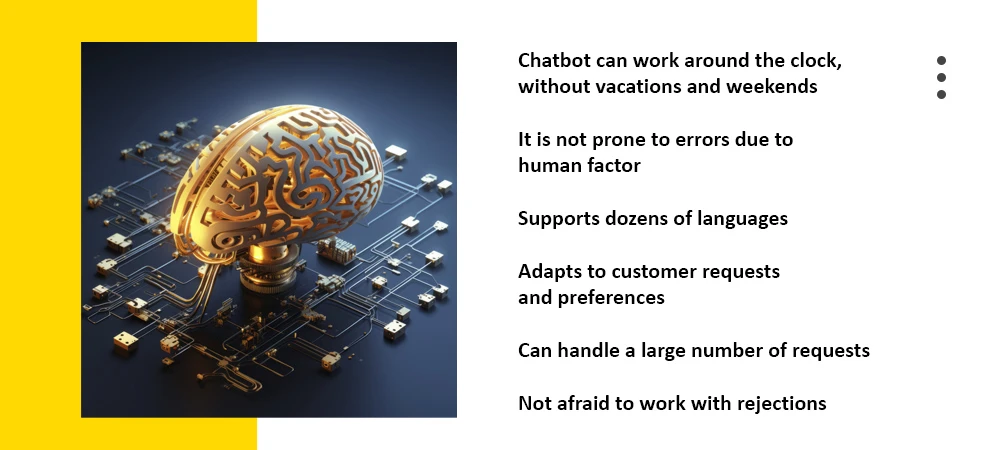 Chatbot can work around the clock, without vacations and weekends

It is not prone to errors due to human factor

Supports dozens of languages

Adapts to customer requests and preferences

Can handle a large number of requests

Not afraid to work with rejections